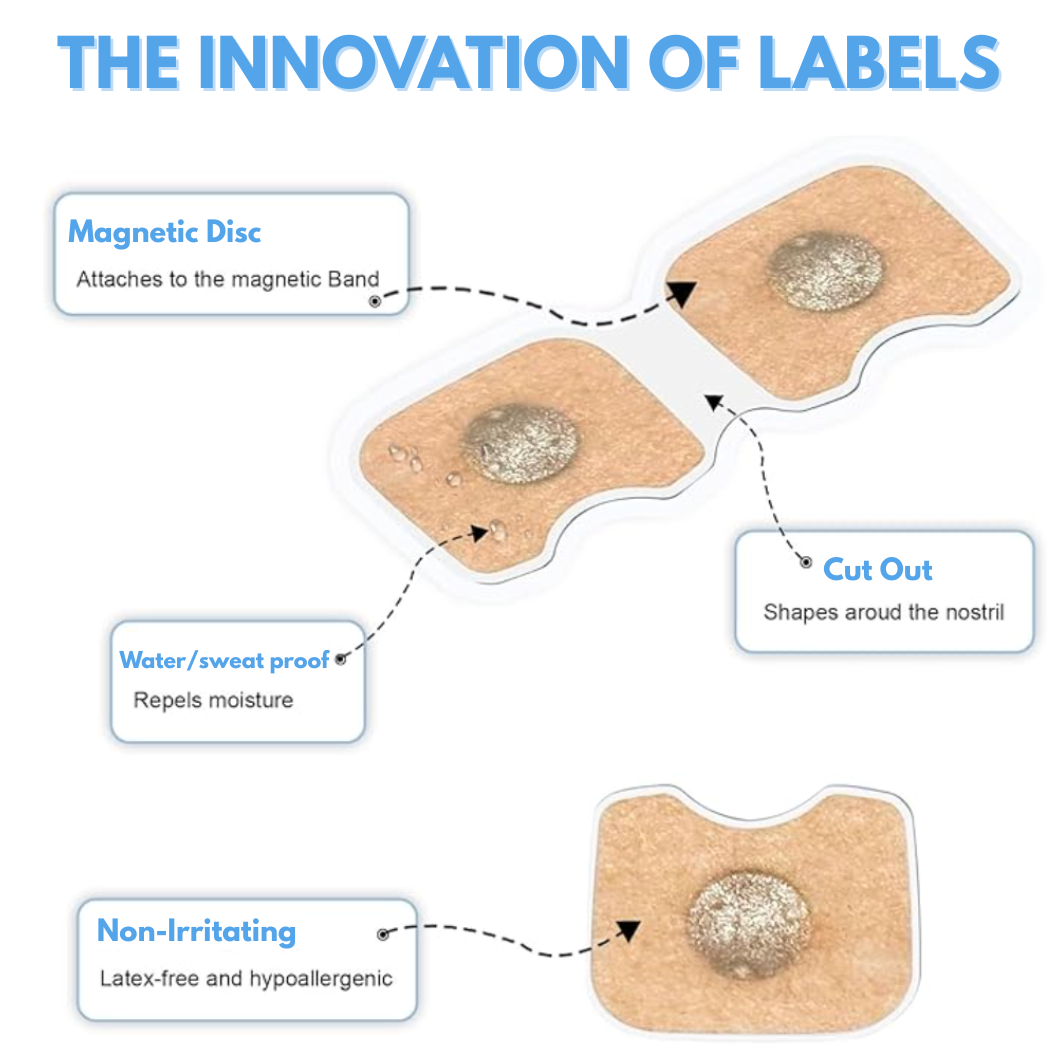 THE INNOVATION OF LABELS

Magnetic Disc
Attaches to the magnetic Band

Cut Out
Shapes aroud the nostril

Water/sweat proof
Repels moisture

Non-Irritating
Latex-free and hypoallergenic